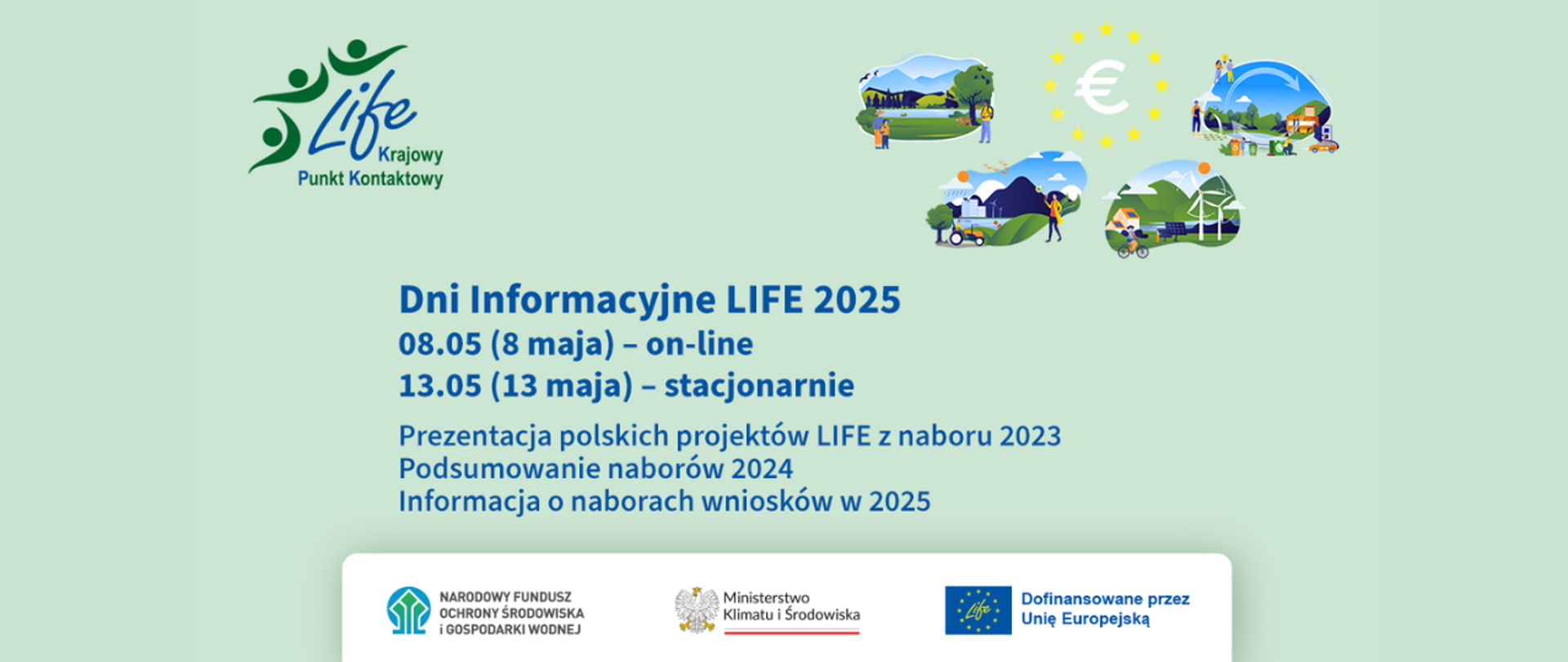 Life
Krajowy
Punkt Kontaktowy

€

Dni Informacyjne LIFE 2025
08.05 (8 maja) – on-line
13.05 (13 maja) – stacjonarnie

Prezentacja polskich projektów LIFE z naboru 2023
Podsumowanie naborów 2024
Informacja o naborach wniosków w 2025

NARODOWY FUNDUSZ OCHRONY ŚRODOWISKA i GOSPODARKI WODNEJ

Ministerstwo Klimatu i Środowiska

Life

Dofinansowane przez Unię Europejską